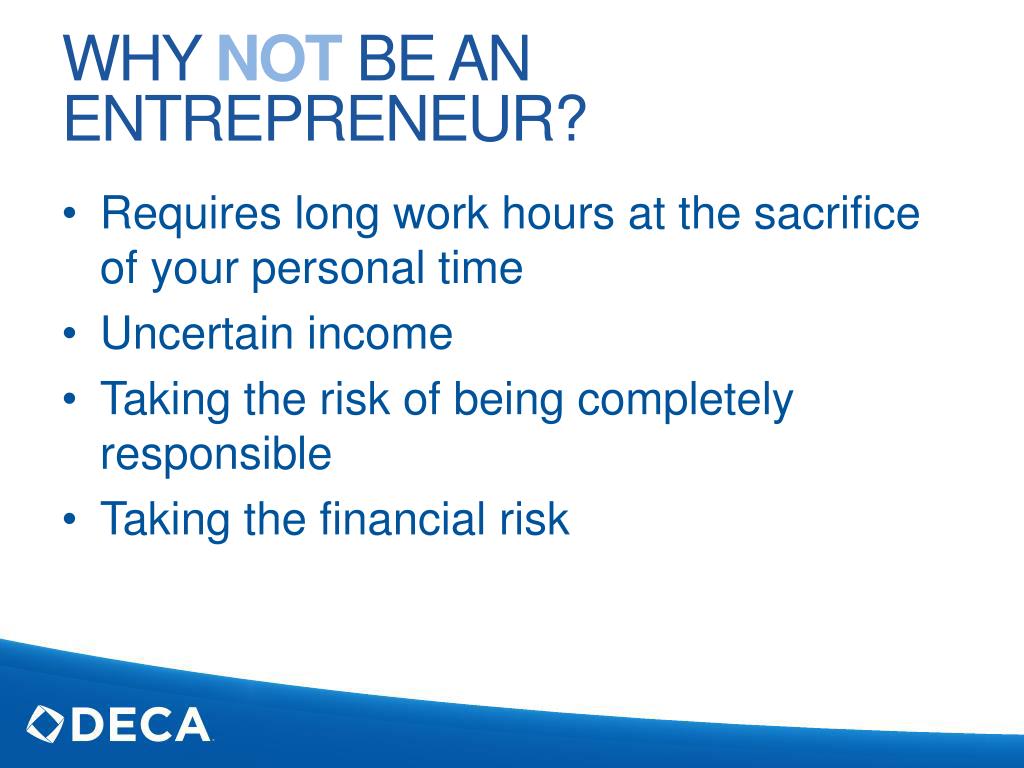 WHY NOT BE AN ENTREPRENEUR?

• Requires long work hours at the sacrifice of your personal time
• Uncertain income
• Taking the risk of being completely responsible
• Taking the financial risk

DECA